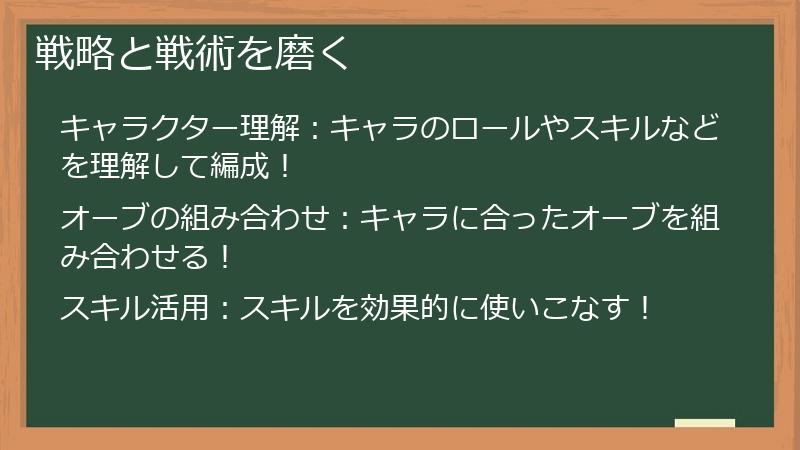 戦略と戦術を磨く

キャラクター理解：キャラのロールやスキルなどを理解して編成！

オーブの組み合わせ：キャラに合ったオーブを組み合わせる！

スキル活用：スキルを効果的に使いこなす！